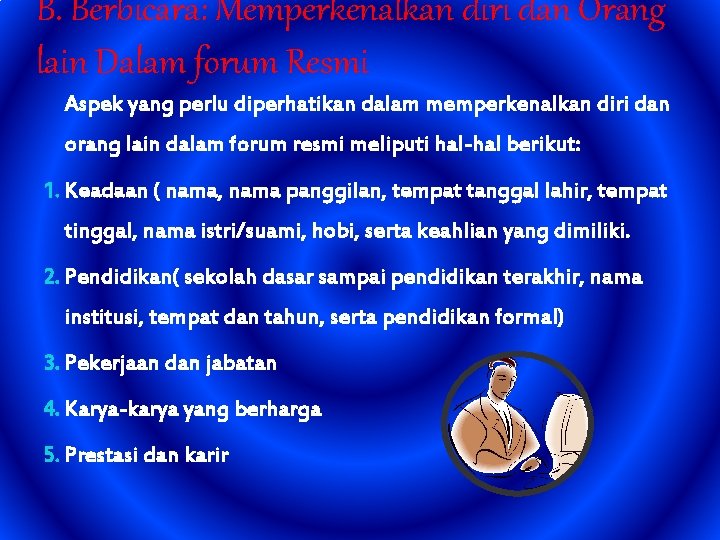 B. Berbicara: Memperkenalkan diri dan Orang lain Dalam forum Resmi

Aspek yang perlu diperhatikan dalam memperkenalkan diri dan orang lain dalam forum resmi meliputi hal-hal berikut:

1. Keadaan ( nama, nama panggilan, tempat tanggal lahir, tempat tinggal, nama istri/suami, hobi, serta keahlian yang dimiliki.
2. Pendidikan( sekolah dasar sampai pendidikan terakhir, nama institusi, tempat dan tahun, serta pendidikan formal)
3. Pekerjaan dan jabatan
4. Karya-karya yang berharga
5. Prestasi dan karir